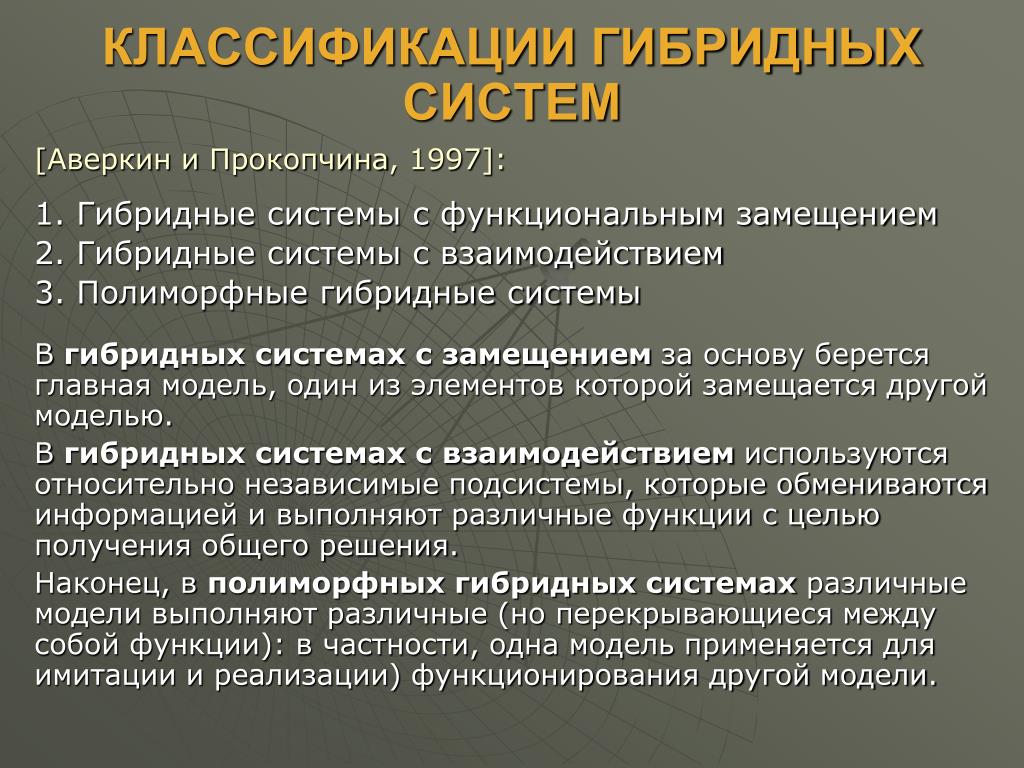 КЛАССИФИКАЦИИ ГИБРИДНЫХ СИСТЕМ

[Аверкин и Прокопчина, 1997]:

1. Гибридные системы с функциональным замещением
2. Гибридные системы с взаимодействием
3. Полиморфные гибридные системы

В гибридных системах с замещением за основу берется главная модель, один из элементов которой замещается другой моделью.

В гибридных системах с взаимодействием используются относительно независимые подсистемы, которые обмениваются информацией и выполняют различные функции с целью получения общего решения.

Наконец, в полиморфных гибридных системах различные модели выполняют различные (но перекрывающиеся между собой функции): в частности, одна модель применяется для имитации и реализации) функционирования другой модели.